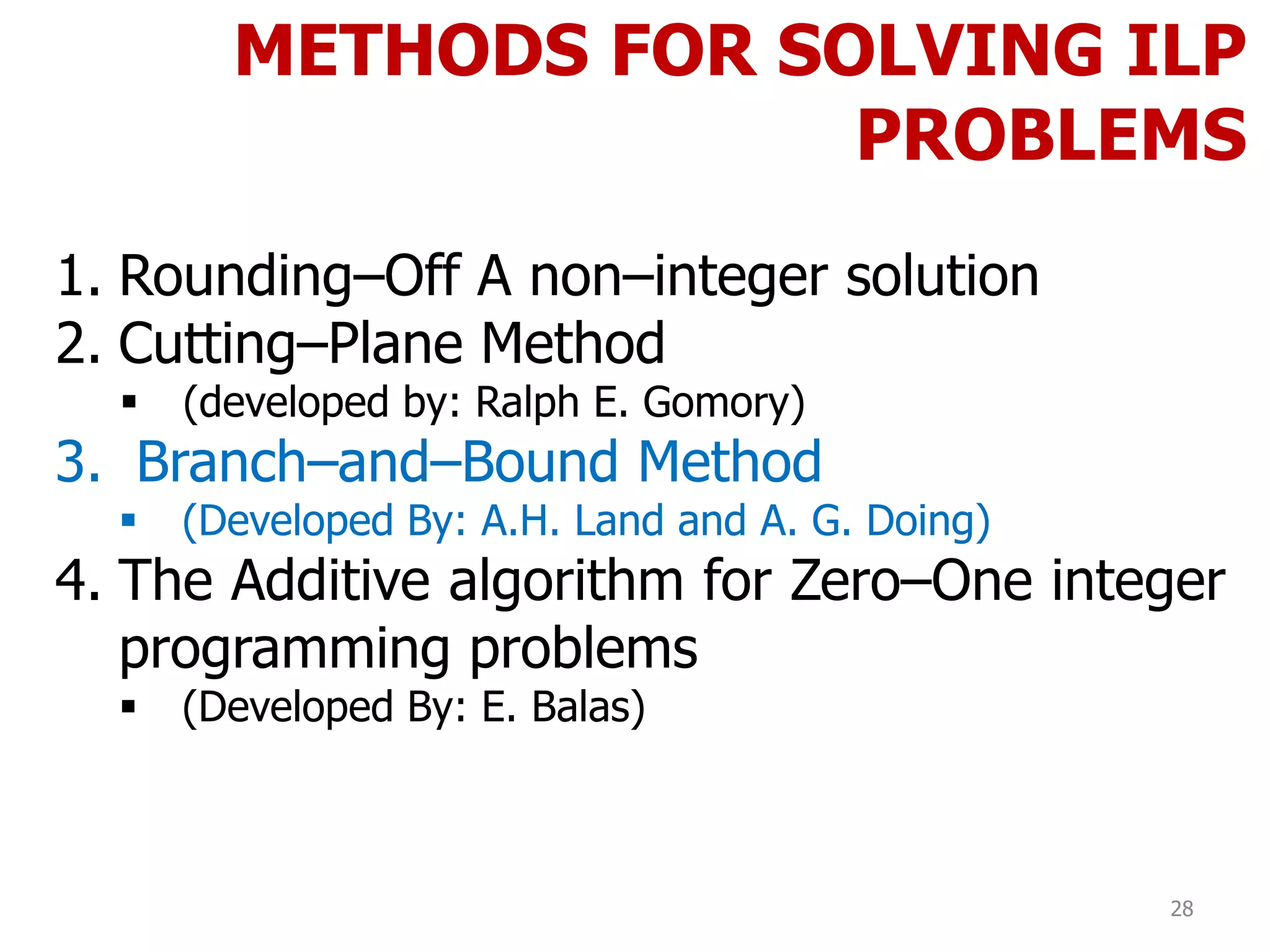 METHODS FOR SOLVING ILP PROBLEMS

1. Rounding–Off A non–integer solution
2. Cutting–Plane Method
▪ (developed by: Ralph E. Gomory)
3. Branch–and–Bound Method
▪ (Developed By: A.H. Land and A. G. Doing)
4. The Additive algorithm for Zero–One integer programming problems
▪ (Developed By: E. Balas)

28